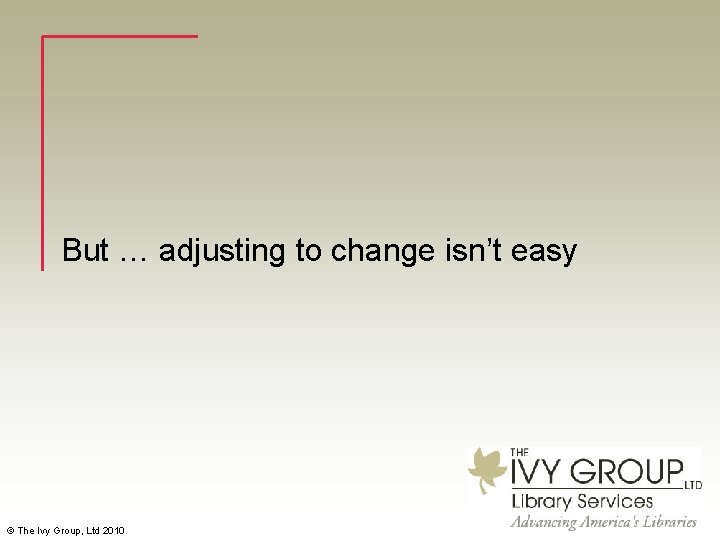 But … adjusting to change isn’t easy

THE IVY GROUP LTD
Library Services
Advancing America's Libraries

© The Ivy Group, Ltd 2010